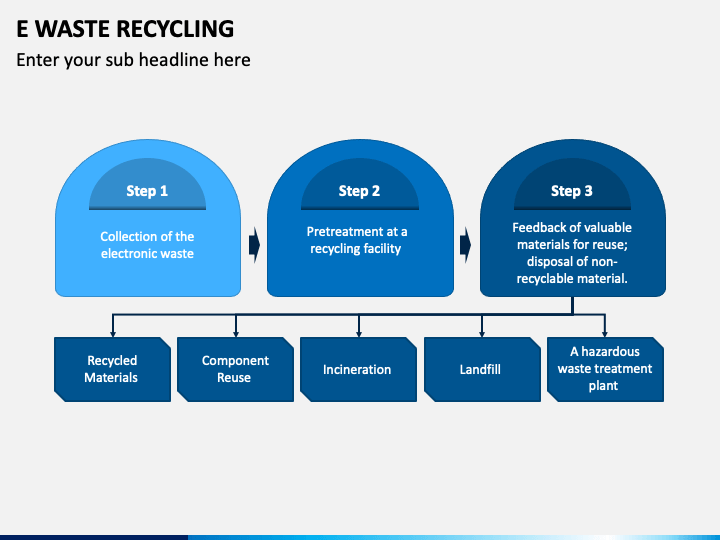 E WASTE RECYCLING

Enter your sub headline here

Step 1

Collection of the electronic waste

Step 2

Pretreatment at a recycling facility

Step 3

Feedback of valuable materials for reuse; disposal of non-recyclable material.

Recycled Materials

Component Reuse

Incineration

Landfill

A hazardous waste treatment plant